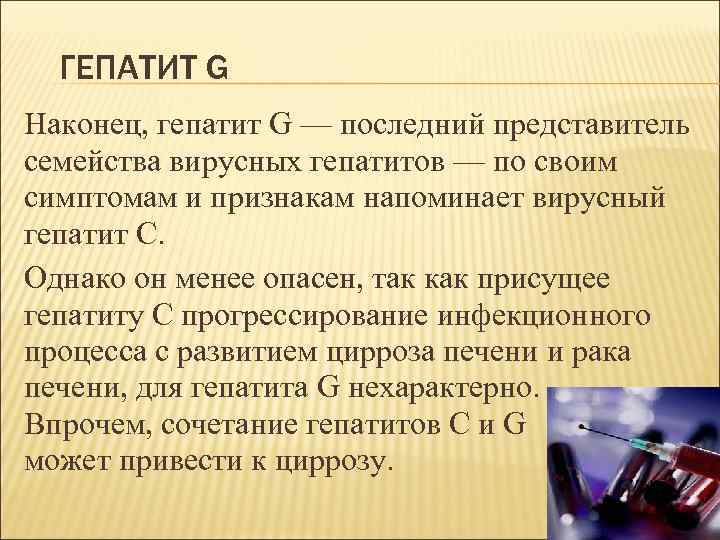 ГЕПАТИТ G

Наконец, гепатит G — последний представитель семейства вирусных гепатитов — по своим симптомам и признакам напоминает вирусный гепатит С.

Однако он менее опасен, так как присущее гепатиту С прогрессирование инфекционного процесса с развитием цирроза печени и рака печени, для гепатита G нехарактерно. Впрочем, сочетание гепатитов С и G может привести к циррозу.